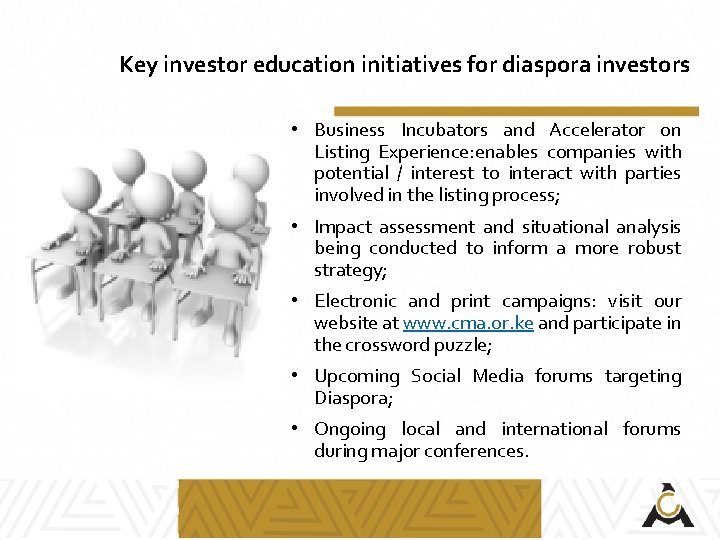 Key investor education initiatives for diaspora investors

• Business Incubators and Accelerator on Listing Experience:enables companies with potential / interest to interact with parties involved in the listing process;

• Impact assessment and situational analysis being conducted to inform a more robust strategy;

• Electronic and print campaigns: visit our website at www.cma.or.ke and participate in the crossword puzzle;

• Upcoming Social Media forums targeting Diaspora;

• Ongoing local and international forums during major conferences.